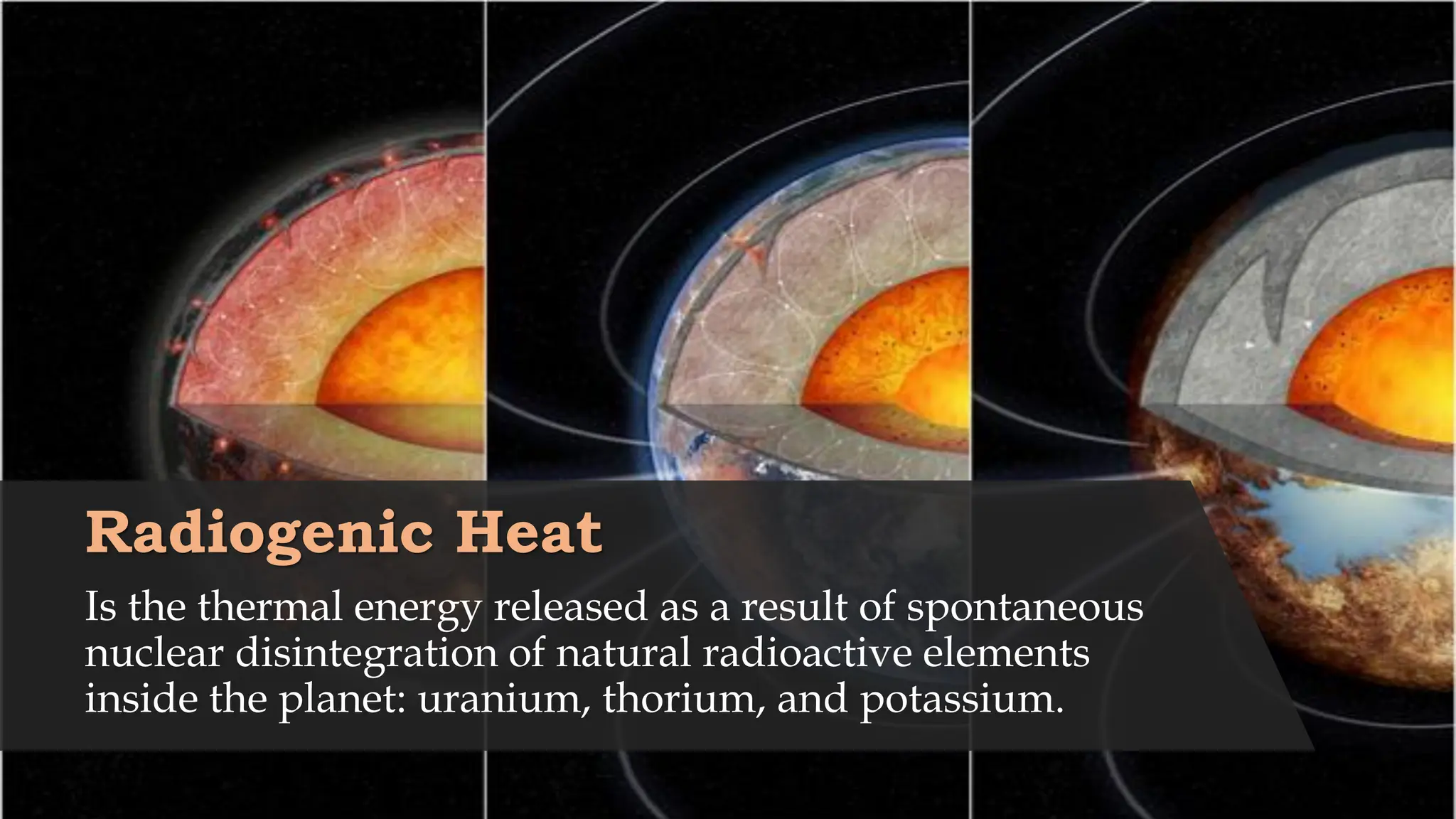 Radiogenic Heat

Is the thermal energy released as a result of spontaneous nuclear disintegration of natural radioactive elements inside the planet: uranium, thorium, and potassium.